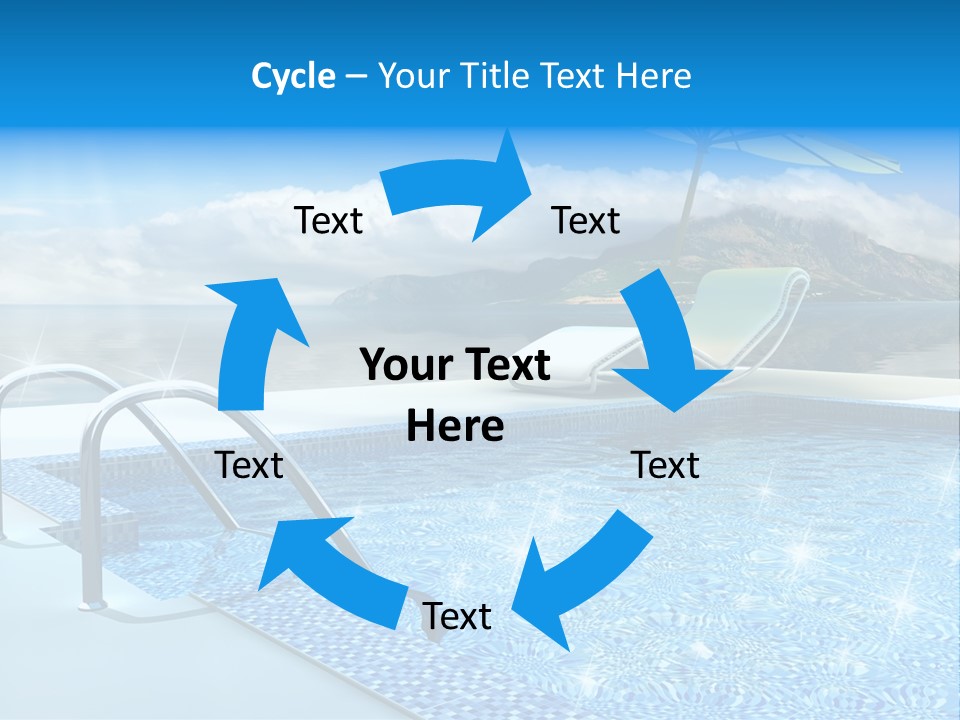 Cycle – Your Title Text Here

Text

Text

Your Text Here

Text

Text

Text